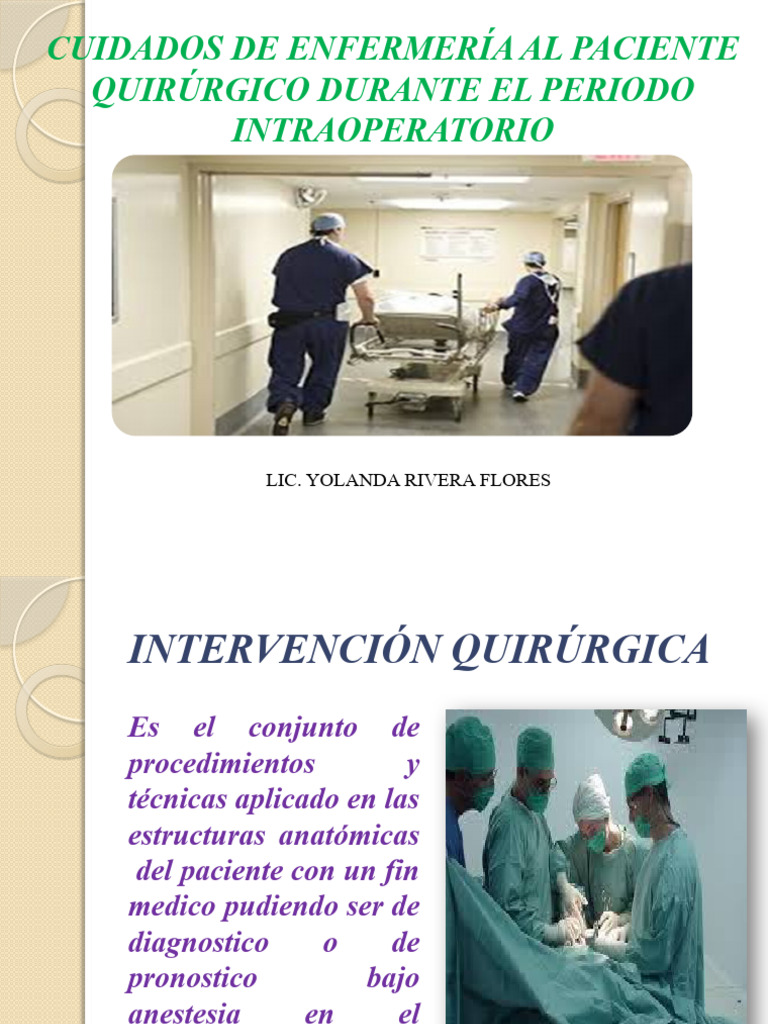 CUIDADOS DE ENFERMERÍA AL PACIENTE QUIRÚRGICO DURANTE EL PERIODO INTRAOPERATORIO

LIC. YOLANDA RIVERA FLORES

INTERVENCIÓN QUIRÚRGICA

Es el conjunto de procedimientos y técnicas aplicado en las estructuras anatómicas del paciente con un fin medico pudiendo ser de diagnostico o de pronostico bajo anestesia en el